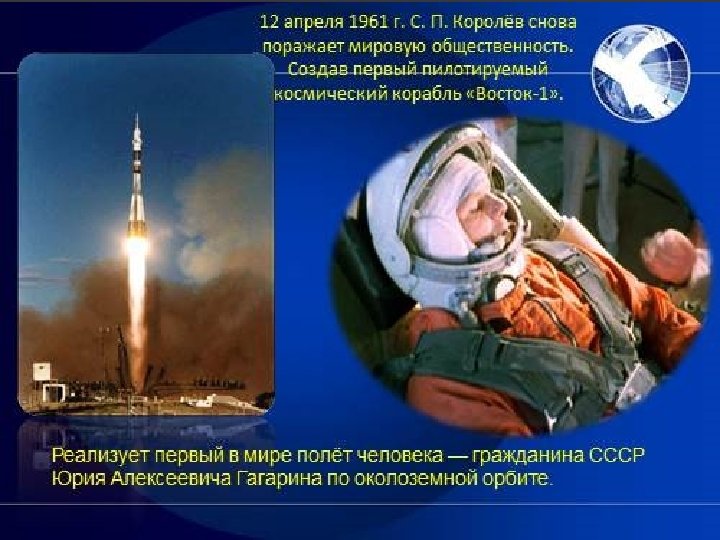 12 апреля 1961 г. С. П. Королёв снова поражает мировую общественность. Создав первый пилотируемый космический корабль «Восток-1».

Реализует первый в мире полёт человека — гражданина СССР Юрия Алексеевича Гагарина по околоземной орбите.